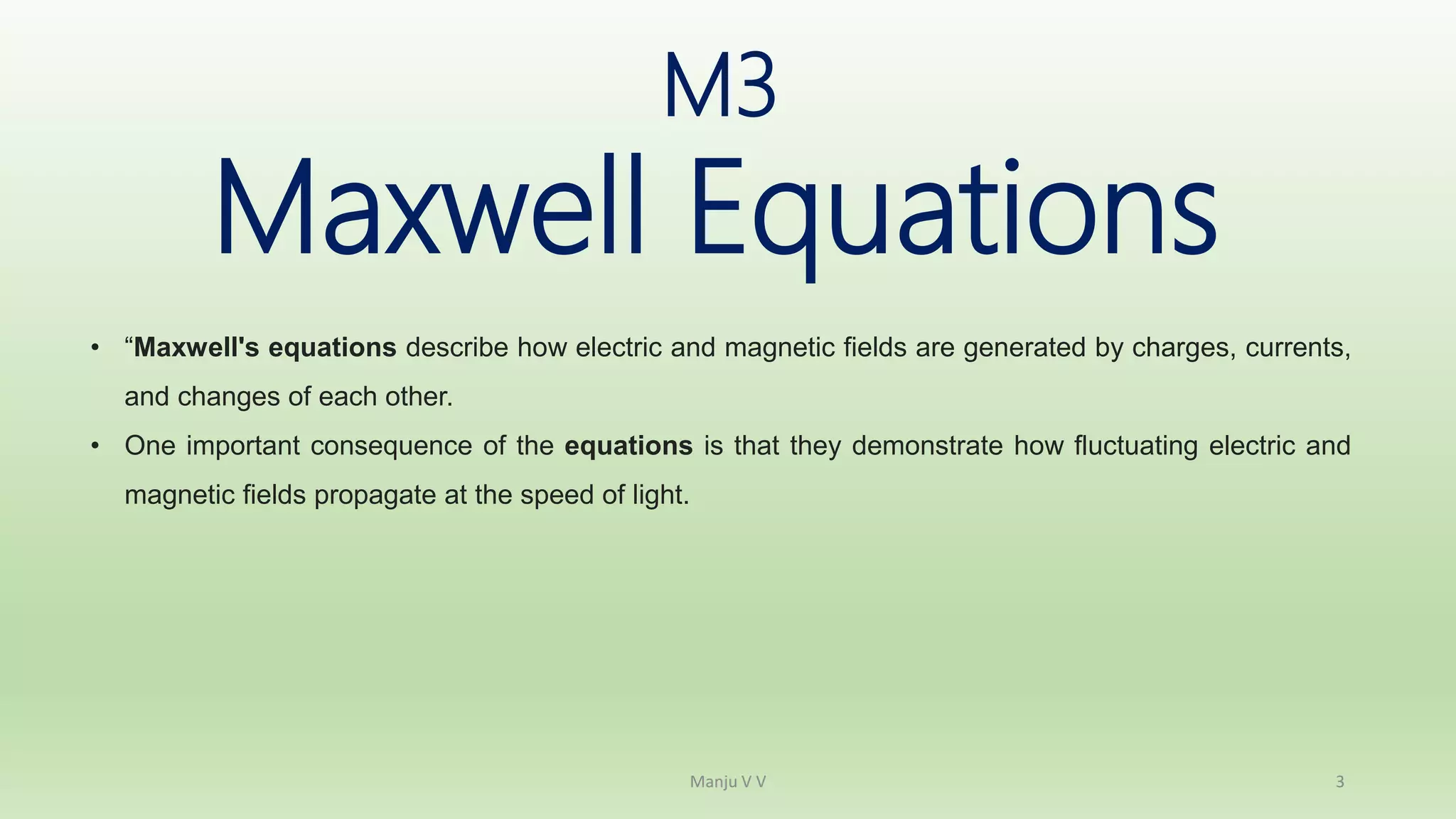 M3
Maxwell Equations

• “Maxwell's equations describe how electric and magnetic fields are generated by charges, currents, and changes of each other.

• One important consequence of the equations is that they demonstrate how fluctuating electric and magnetic fields propagate at the speed of light.

Manju V V

3